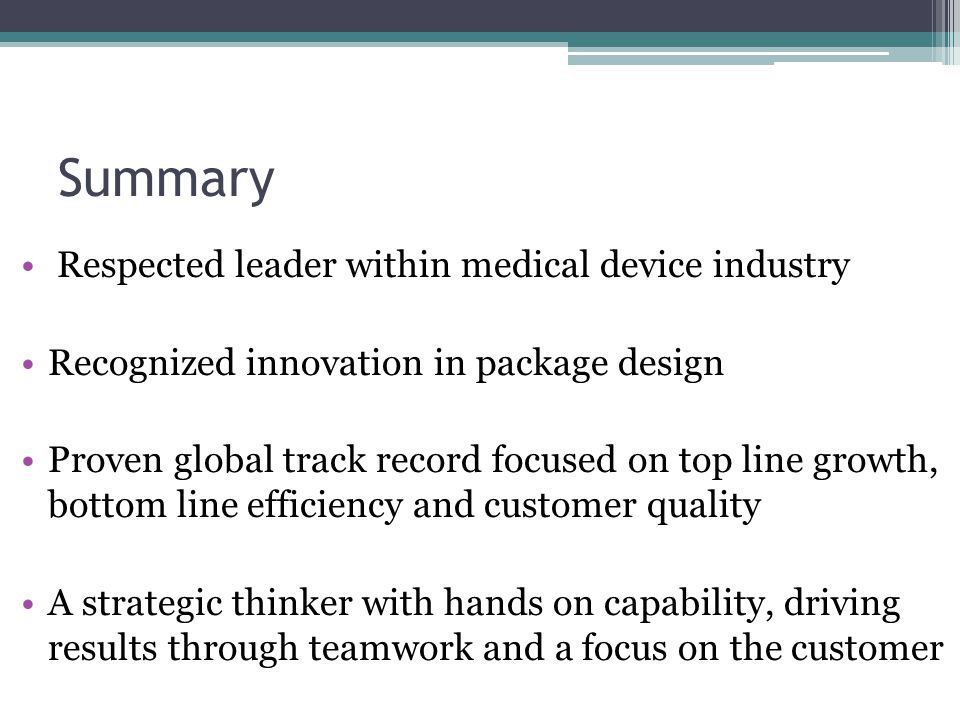 Summary

• Respected leader within medical device industry

• Recognized innovation in package design

• Proven global track record focused on top line growth, bottom line efficiency and customer quality

• A strategic thinker with hands on capability, driving results through teamwork and a focus on the customer